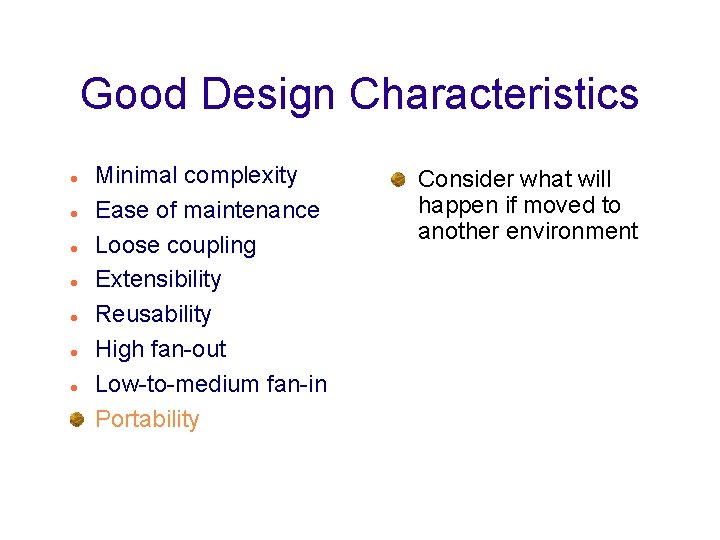 Good Design Characteristics

- Minimal complexity
- Ease of maintenance
- Loose coupling
- Extensibility
- Reusability
- High fan-out
- Low-to-medium fan-in
- Portability

- Consider what will happen if moved to another environment